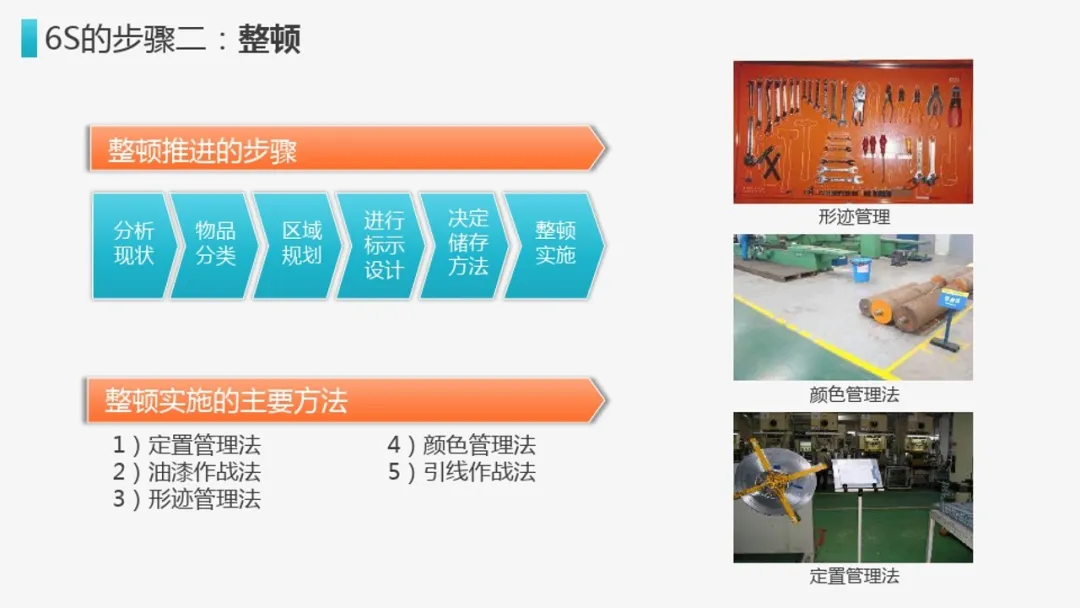 6S的步骤二：整顿

整顿推进的步骤

分析现状

物品分类

区域规划

进行标示设计

决定储存方法

整顿实施

整顿实施的主要方法

1）定置管理法
2）油漆作战法
3）形迹管理法

4）颜色管理法
5）引线作战法

形迹管理

颜色管理法

定置管理法